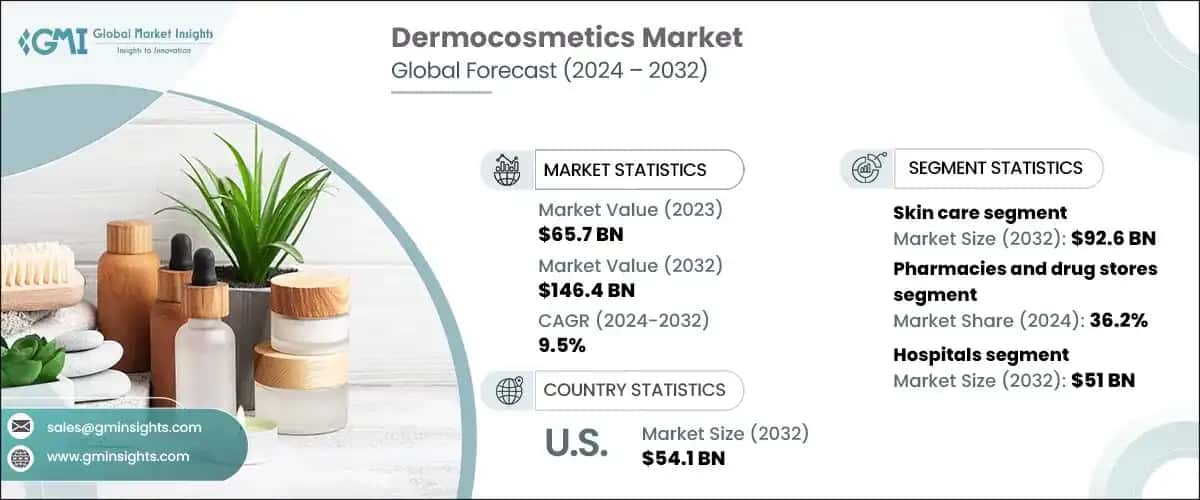 GMI Global Market Insights
Insights to Innovation

Dermocosmetics Market
Global Forecast (2024 – 2032)

MARKET STATISTICS

Market Value (2023)
$65.7 BN

Market Value (2032)
$146.4 BN

CAGR (2024-2032)
9.5%

COUNTRY STATISTICS

U.S.
Market Size (2032)
$54.1 BN

SEGMENT STATISTICS

Skin care segment
Market Size (2032): $92.6 BN

Pharmacies and drug stores segment
Market Share (2024): 36.2%

Hospitals segment
Market Size (2032): $51 BN

sales@gminsights.com
www.gminsights.com